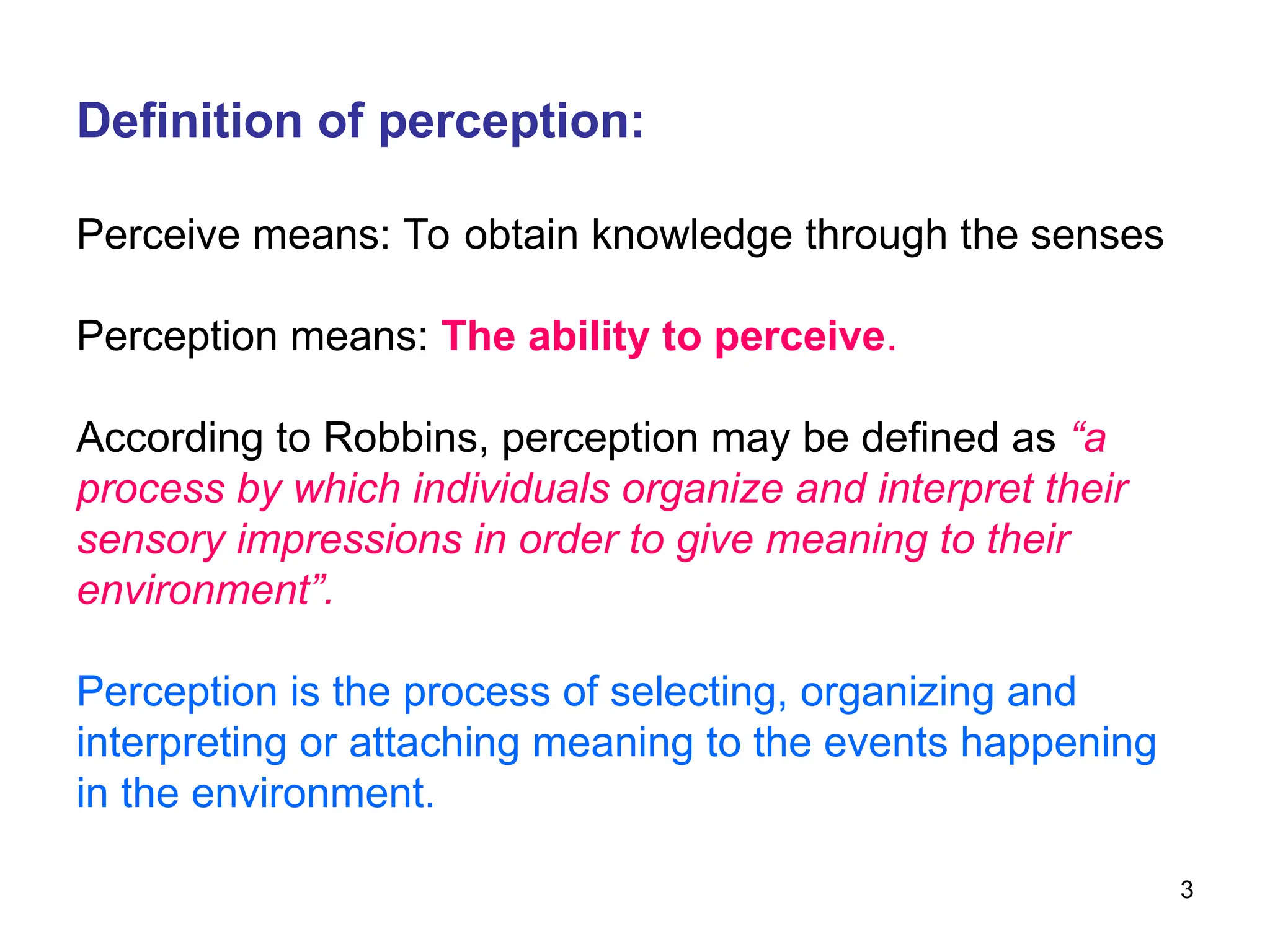 Definition of perception:

Perceive means: To obtain knowledge through the senses

Perception means: The ability to perceive.

According to Robbins, perception may be defined as “a process by which individuals organize and interpret their sensory impressions in order to give meaning to their environment”.

Perception is the process of selecting, organizing and interpreting or attaching meaning to the events happening in the environment.

3